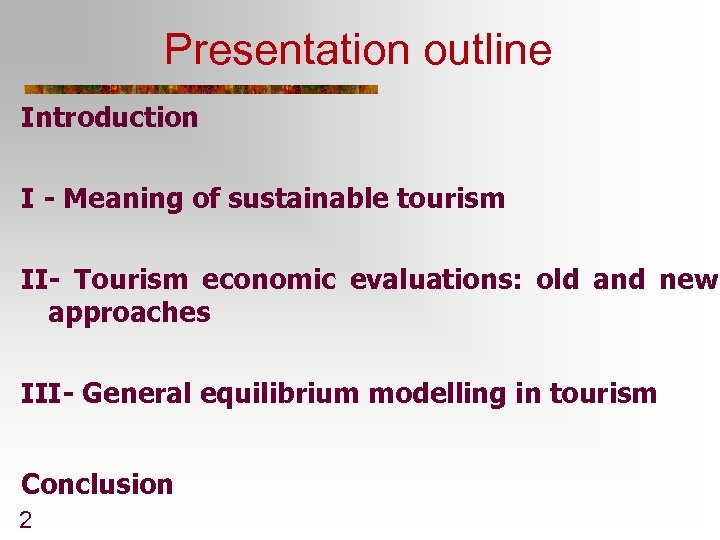 Presentation outline

Introduction

I - Meaning of sustainable tourism

II- Tourism economic evaluations: old and new approaches

III- General equilibrium modelling in tourism

Conclusion

2